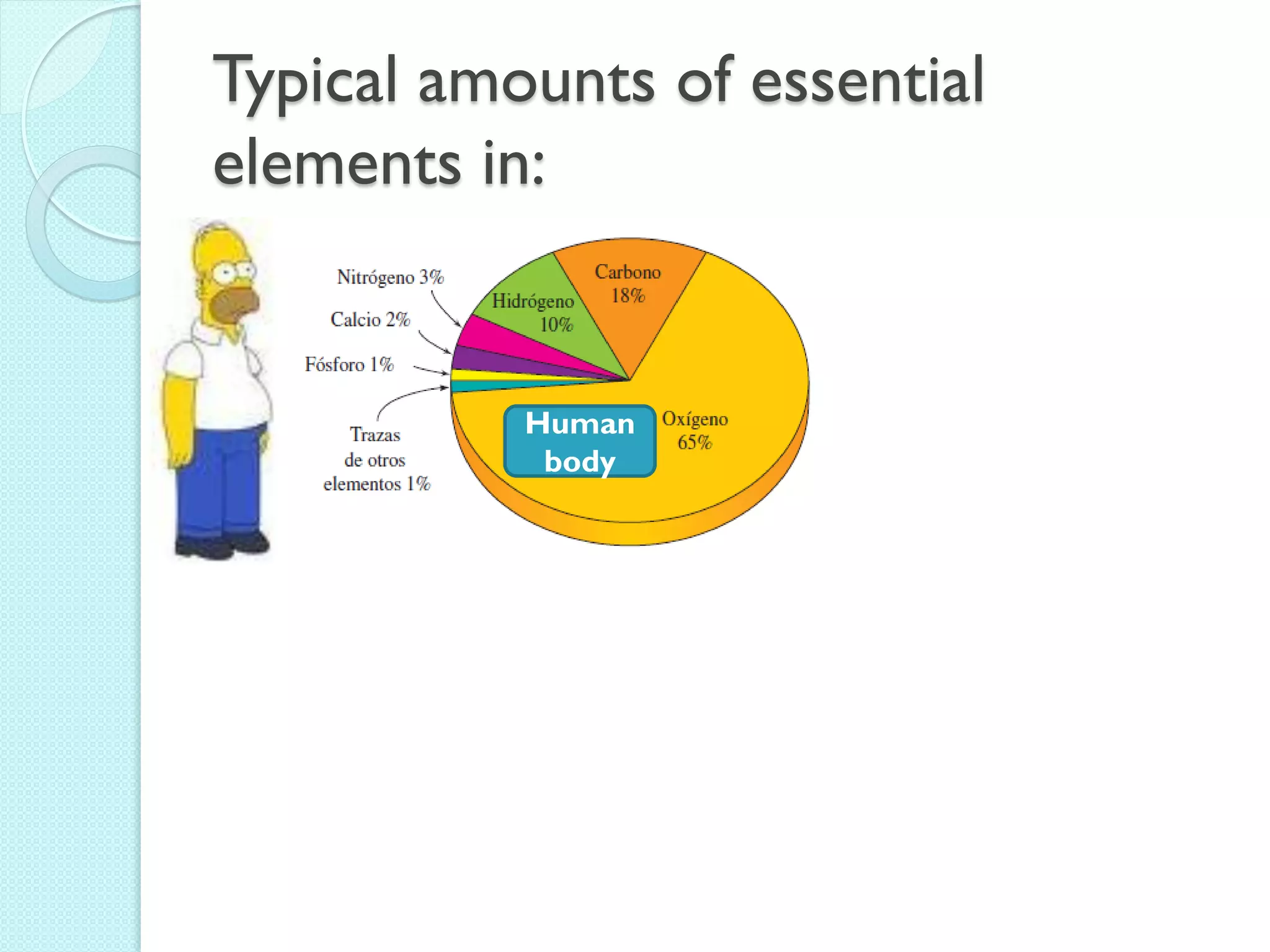 Typical amounts of essential elements in:

Nitrógeno 3%

Calcio 2%

Fósforo 1%

Trazas de otros elementos 1%

Hidrógeno 10%

Carbono 18%

Oxígeno 65%

Human body